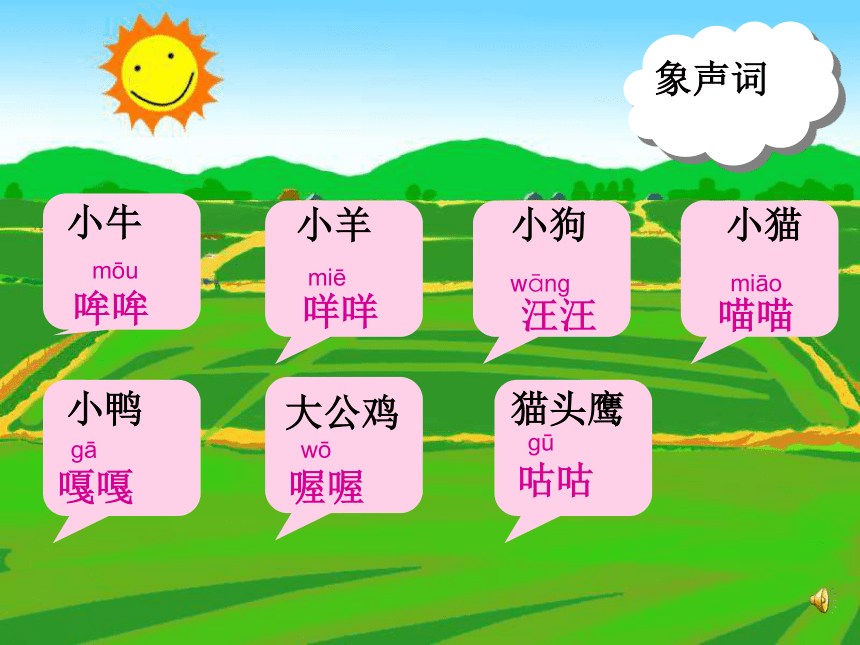 象声词

小牛
mōu
哞哞

小羊
miē
咩咩

小狗
wāng
汪汪

小猫
miāo
喵喵

小鸭
gā
嘎嘎

大公鸡
wō
喔喔

猫头鹰
gū
咕咕